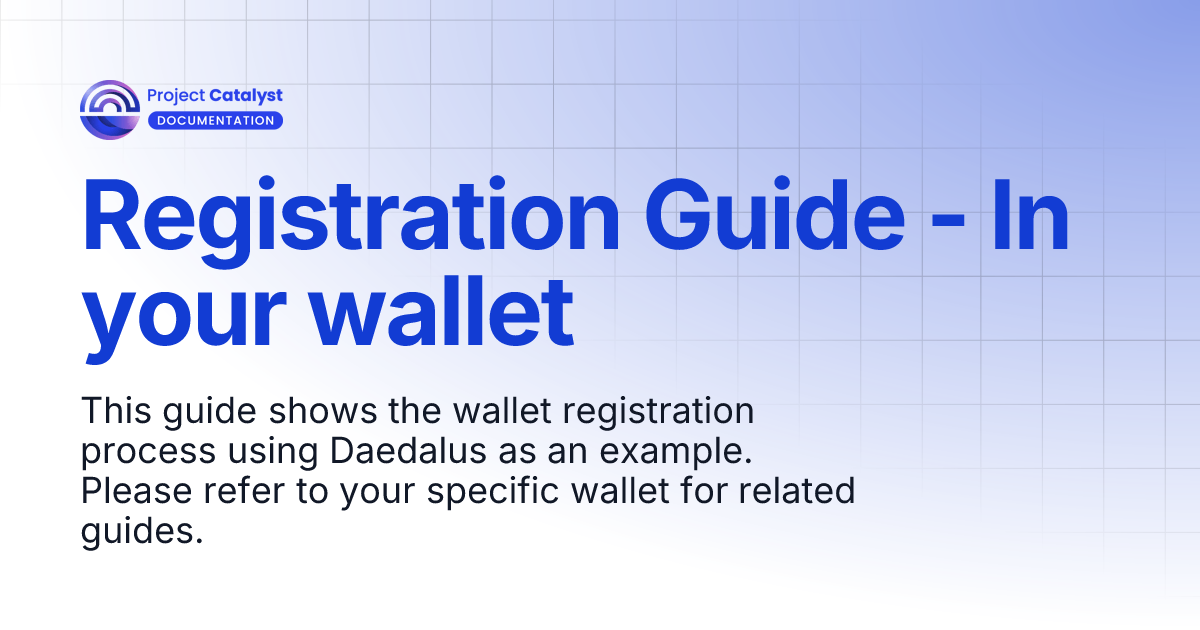 Project Catalyst
DOCUMENTATION

Registration Guide - In your wallet

This guide shows the wallet registration process using Daedalus as an example. Please refer to your specific wallet for related guides.